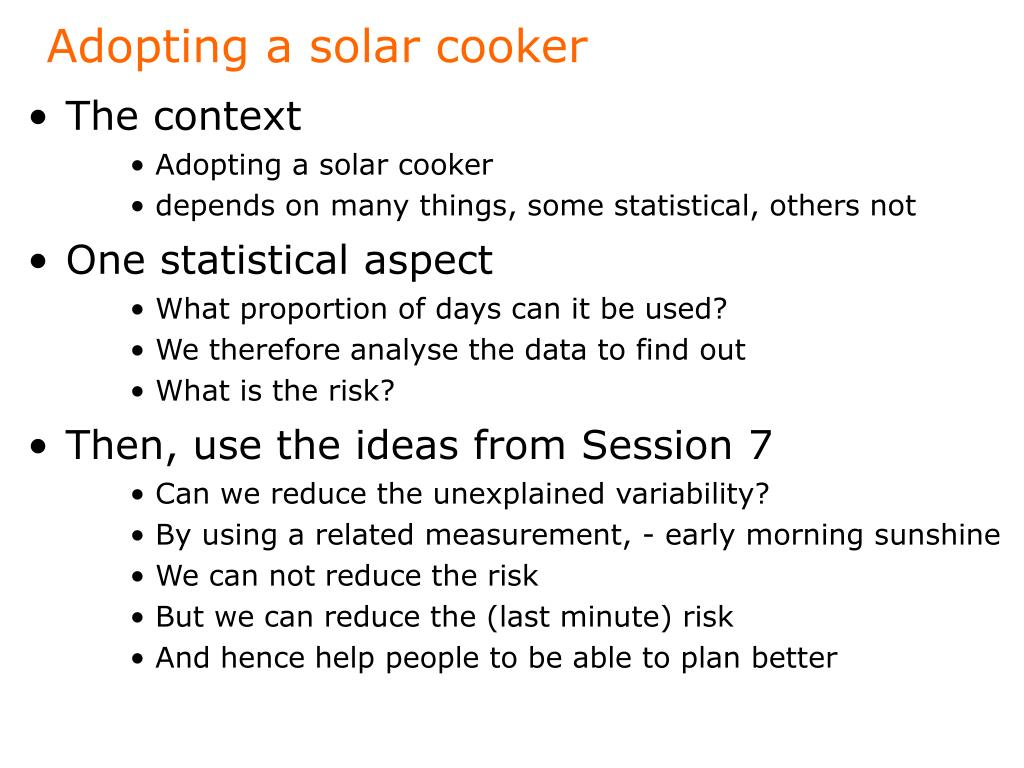 Adopting a solar cooker

• The context
  • Adopting a solar cooker
  • depends on many things, some statistical, others not
• One statistical aspect
  • What proportion of days can it be used?
  • We therefore analyse the data to find out
  • What is the risk?
• Then, use the ideas from Session 7
  • Can we reduce the unexplained variability?
  • By using a related measurement, - early morning sunshine
  • We can not reduce the risk
  • But we can reduce the (last minute) risk
  • And hence help people to be able to plan better